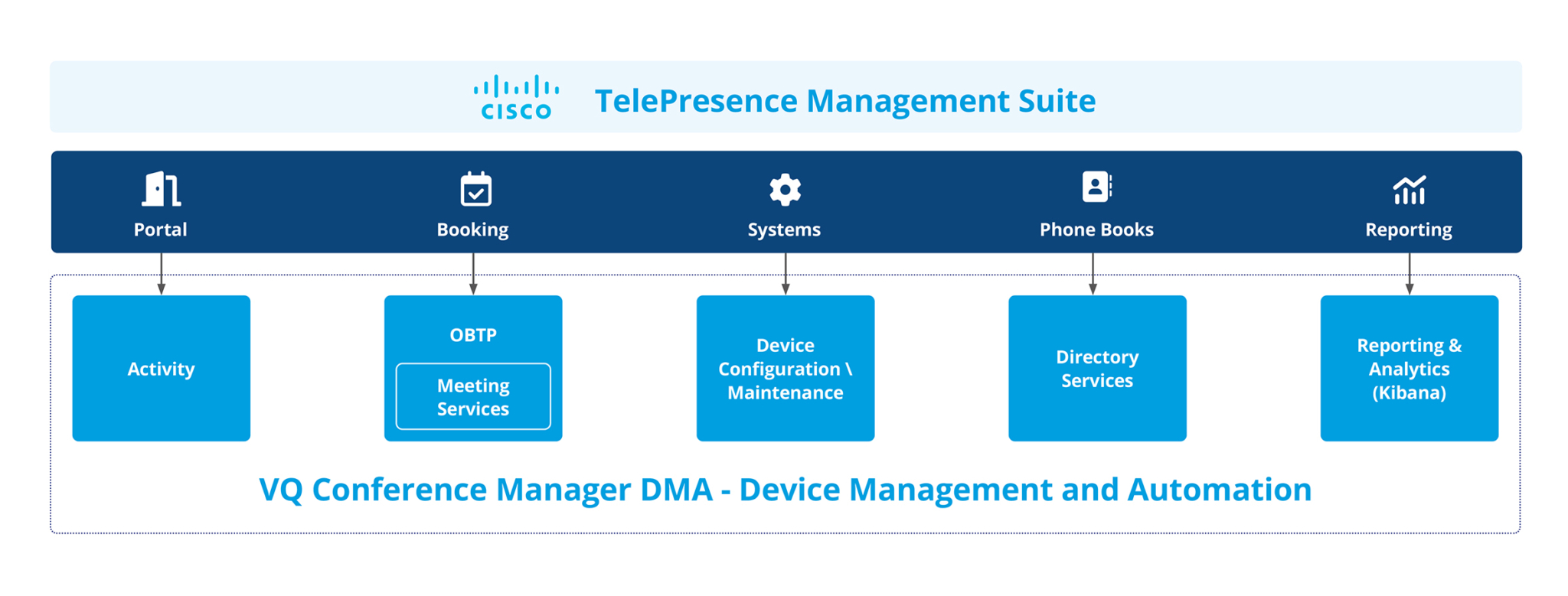 CISCO TelePresence Management Suite

Portal

Booking

Systems

Phone Books

Reporting

Activity

OBTP

Meeting Services

Device Configuration \ Maintenance

Directory Services

Reporting & Analytics (Kibana)

VQ Conference Manager DMA - Device Management and Automation